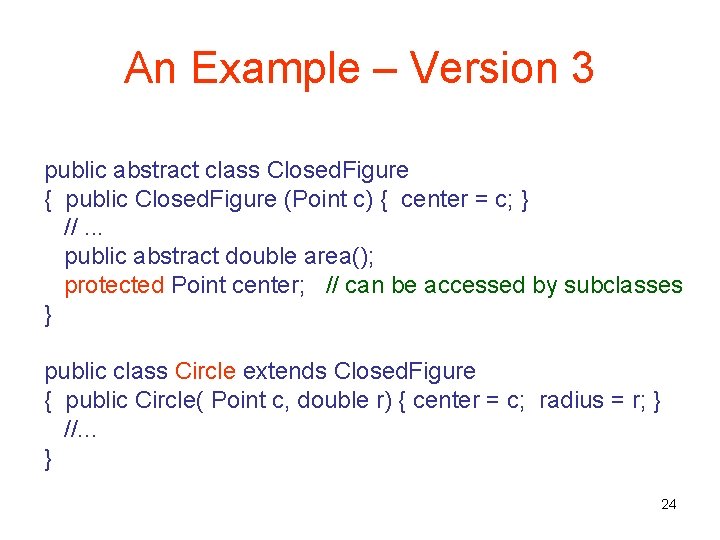 An Example – Version 3

public abstract class ClosedFigure
{ public ClosedFigure (Point c) { center = c; }
// ...
public abstract double area();
protected Point center; // can be accessed by subclasses
}

public class Circle extends ClosedFigure
{ public Circle( Point c, double r) { center = c; radius = r; }
//...
}

24